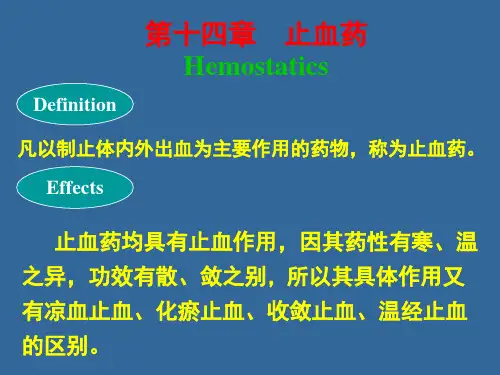 第十四章　止血药
Hemostatics

Definition

凡以制止体内外出血为主要作用的药物，称为止血药。

Effects

止血药均具有止血作用，因其药性有寒、温之异，功效有散、敛之别，所以其具体作用又有凉血止血、化瘀止血、收敛止血、温经止血的区别。